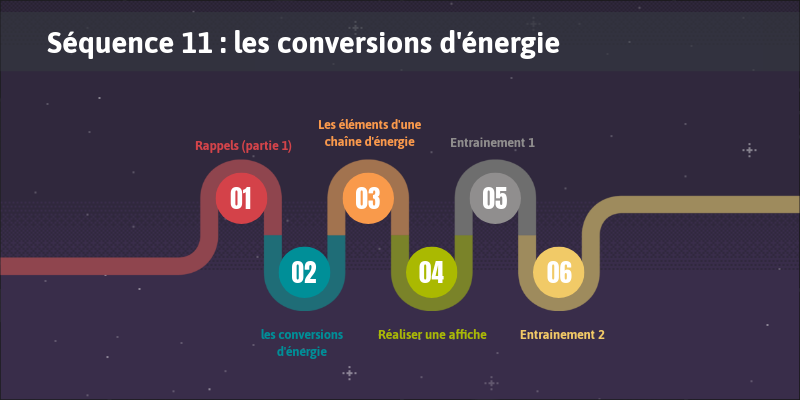 Séquence 11 : les conversions d'énergie

Rappels (partie 1)

01

02

les conversions d'énergie

Les éléments d'une chaîne d'énergie

03

04

Réaliser une affiche

Entrainement 1

05

06

Entrainement 2